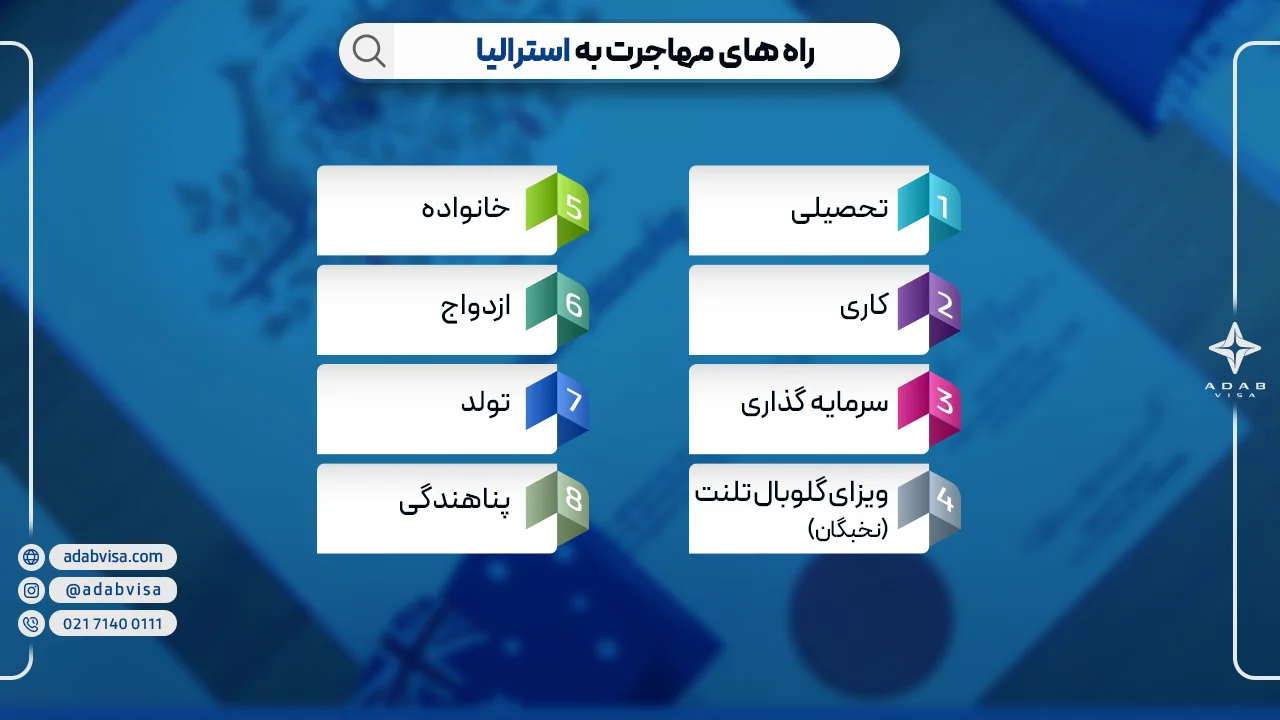 راه های مهاجرت به استرالیا

1 تحصیلی

2 کاری

3 سرمایه گذاری

4 ویزای گلوبال تلنت (نخبگان)

5 خانواده

6 ازدواج

7 تولد

8 پناهندگی

ADAB VISA

adabvisa.com
@adabvisa
021 7140 0111